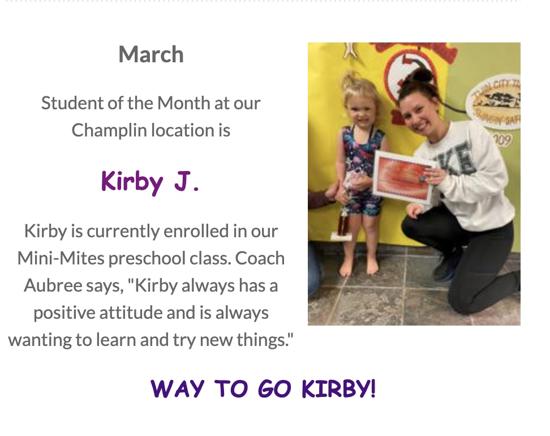 March

Student of the Month at our Champlin location is

Kirby J.

Kirby is currently enrolled in our Mini-Mites preschool class. Coach Aubree says, "Kirby always has a positive attitude and is always wanting to learn and try new things."

WAY TO GO KIRBY!